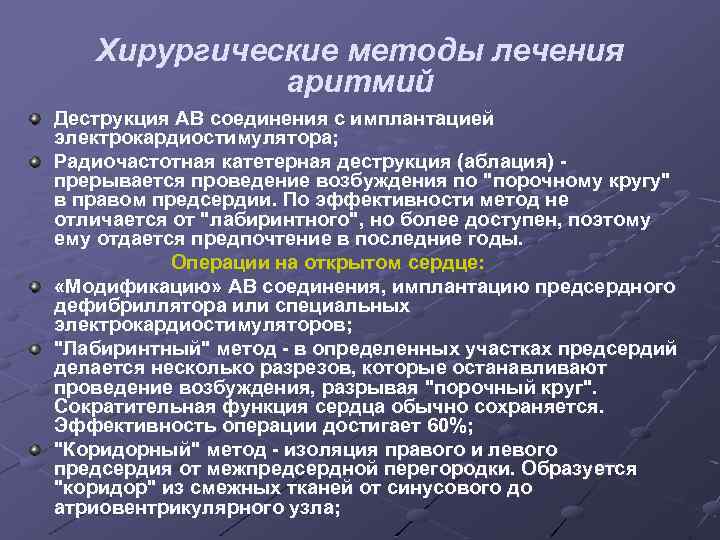 Хирургические методы лечения аритмий

Деструкция АВ соединения с имплантацией электрокардиостимулятора;

Радиочастотная катетерная деструкция (аблация) - прерывается проведение возбуждения по "порочному кругу" в правом предсердии. По эффективности метод не отличается от "лабиринтного", но более доступен, поэтому ему отдается предпочтение в последние годы.

Операции на открытом сердце:

«Модификацию» АВ соединения, имплантацию предсердного дефибриллятора или специальных электрокардиостимуляторов;

"Лабиринтный" метод - в определенных участках предсердий делается несколько разрезов, которые останавливают проведение возбуждения, разрывая "порочный круг". Сократительная функция сердца обычно сохраняется. Эффективность операции достигает 60%;

"Коридорный" метод - изоляция правого и левого предсердия от межпредсердной перегородки. Образуется "коридор" из смежных тканей от синусового до атриовентрикулярного узла;